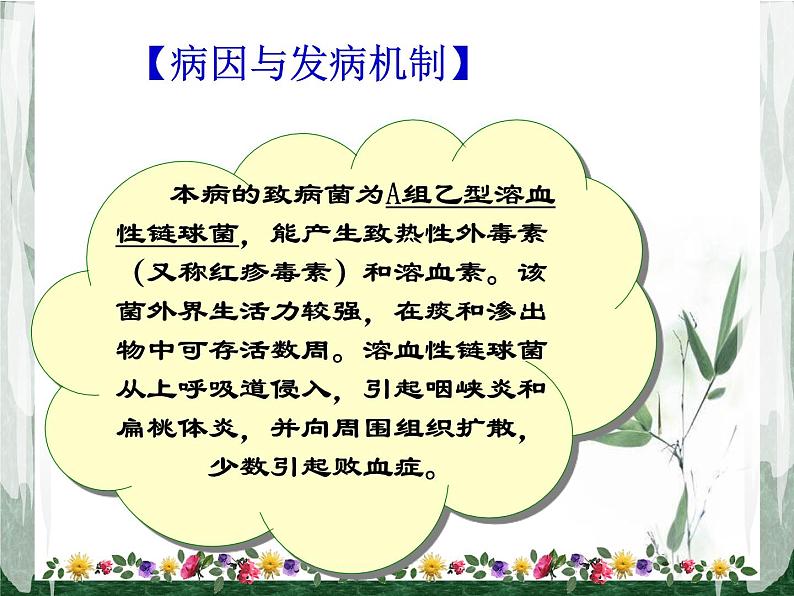 【病因与发病机制】

本病的致病菌为A组乙型溶血性链球菌，能产生致热性外毒素（又称红疹毒素）和溶血素。该菌外界生活力较强，在痰和渗出物中可存活数周。溶血性链球菌从上呼吸道侵入，引起咽峡炎和扁桃体炎，并向周围组织扩散，少数引起败血症。